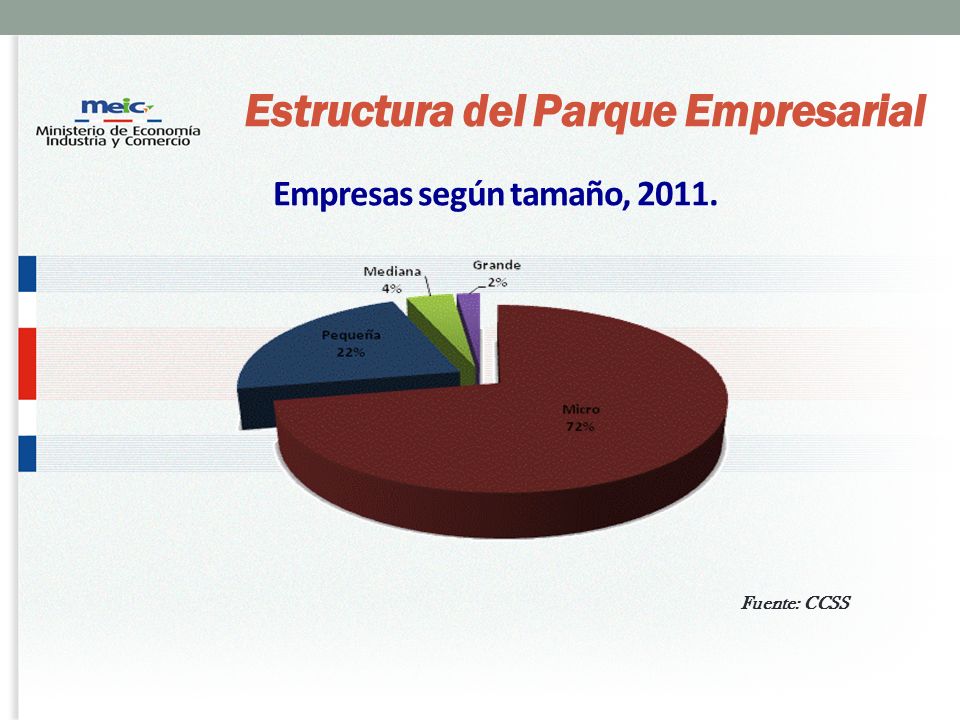 meic
Ministerio de Economía
Industria y Comercio

Estructura del Parque Empresarial

Empresas según tamaño, 2011.

Mediana
4%

Grande
2%

Pequeña
22%

Micro
72%

Fuente: CCSS